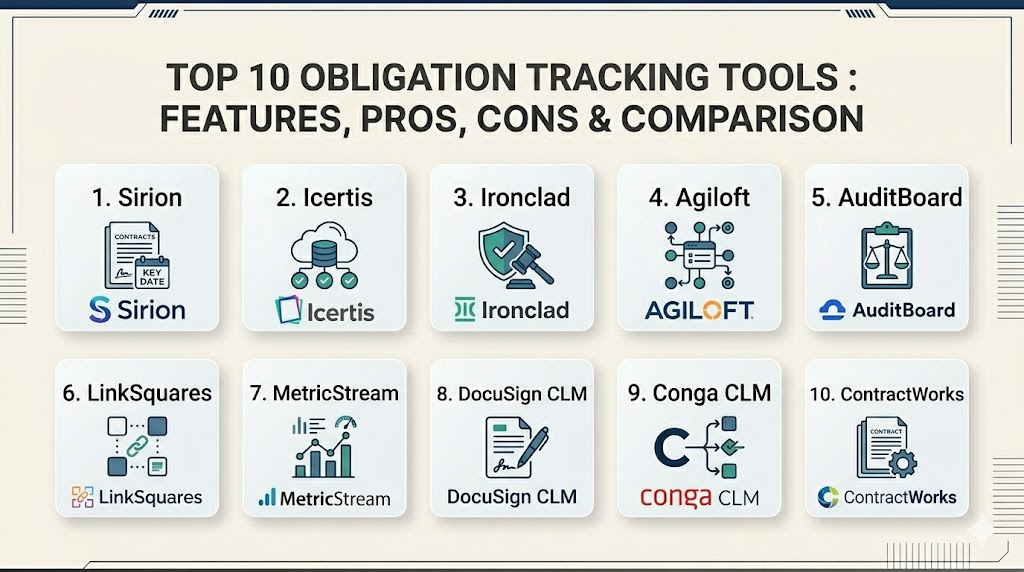 TOP 10 OBLIGATION TRACKING TOOLS : FEATURES, PROS, CONS & COMPARISON

1. Sirion
CONTRACTS
KEY DATE
Sirion

2. Icertis
Icertis

3. Ironclad
Ironclad

4. Agiloft
AGILOFT

5. AuditBoard
AuditBoard

6. LinkSquares
LinkSquares

7. MetricStream
MetricStream

8. DocuSign CLM
DocuSign CLM

9. Conga CLM
conga CLM

10. ContractWorks
CONTRACT
ContractWorks